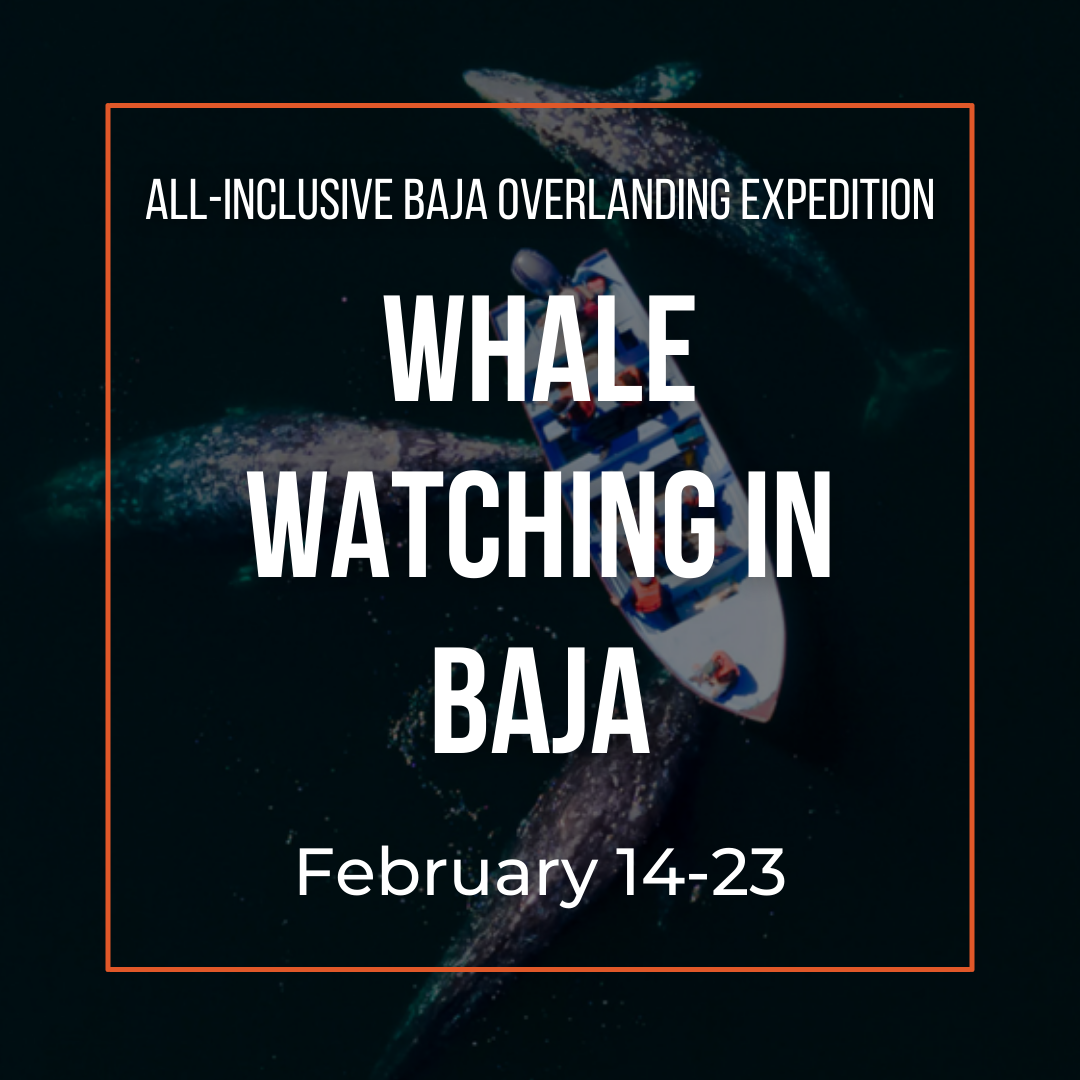 ALL-INCLUSIVE BAJA OVERLANDING EXPEDITION

WHALE WATCHING IN BAJA

February 14-23